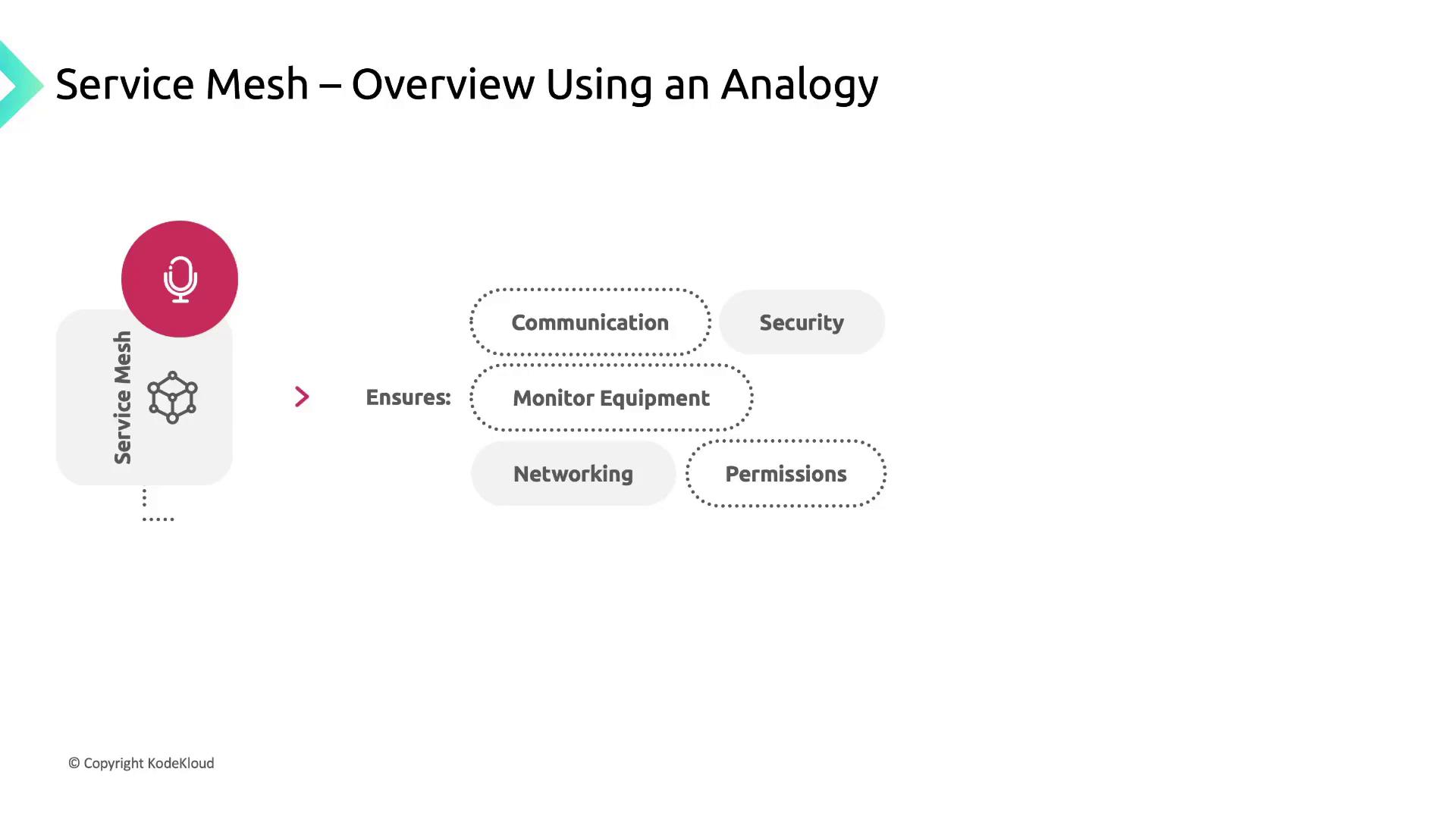 Service Mesh – Overview Using an Analogy

Service Mesh

Ensures:

Communication

Security

Monitor Equipment

Networking

Permissions

© Copyright KodeKloud